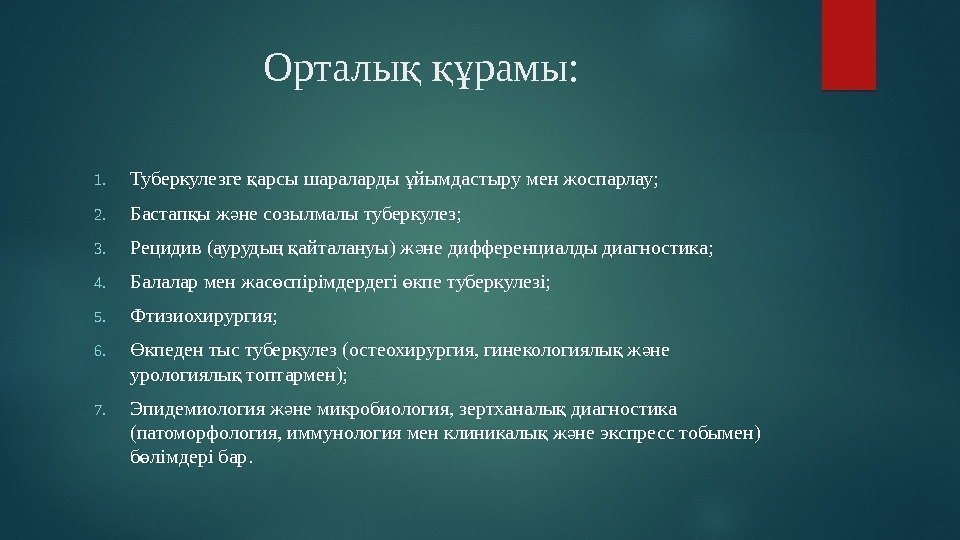 Орталық құрамы:

1. Туберкулезге қарсы шараларды ұйымдастыру мен жоспарлау;

2. Бастапқы және созылмалы туберкулез;

3. Рецидив (аурудың қайталануы) және дифференциалды диагностика;

4. Балалар мен жасөспірімдердегі өкпе туберкулезі;

5. Фтизиохирургия;

6. Өкпеден тыс туберкулез (остеохирургия, гинекологиялық және урологиялық топтармен);

7. Эпидемиология және микробиология, зертханалық диагностика (патоморфология, иммунология мен клиникалық және экспресс тобымен) бөлімдері бар.